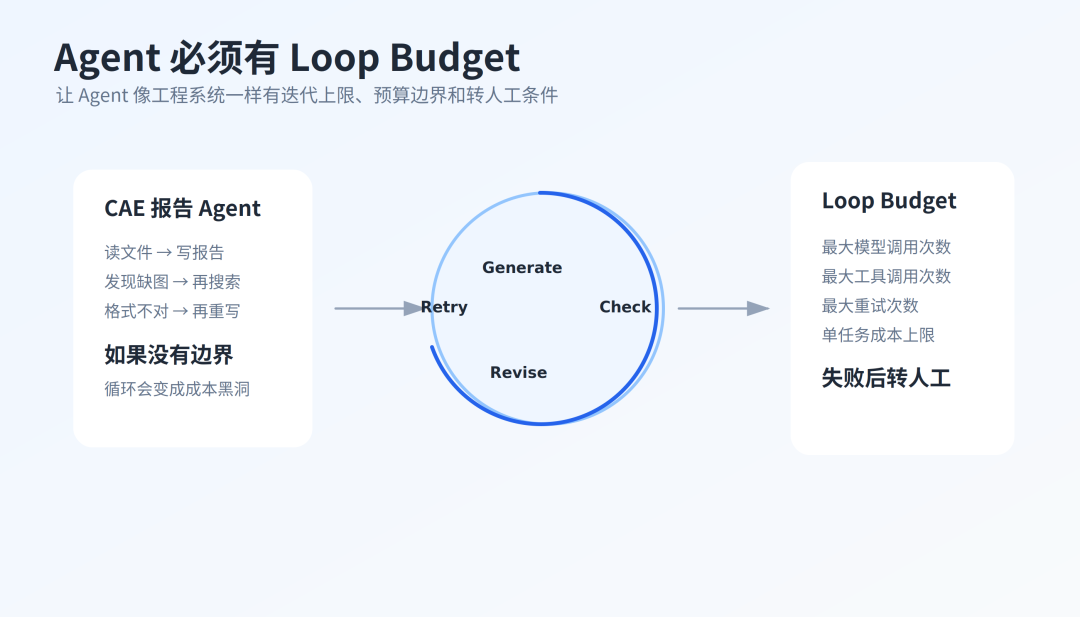 Agent 必须有 Loop Budget
让 Agent 像工程系统一样有迭代上限、预算边界和转人工条件

CAE 报告 Agent
读文件 → 写报告
发现缺图 → 再搜索
格式不对 → 再重写
如果没有边界
循环会变成成本黑洞

Generate
Retry
Check
Revise

Loop Budget
最大模型调用次数
最大工具调用次数
最大重试次数
单任务成本上限
失败后转人工